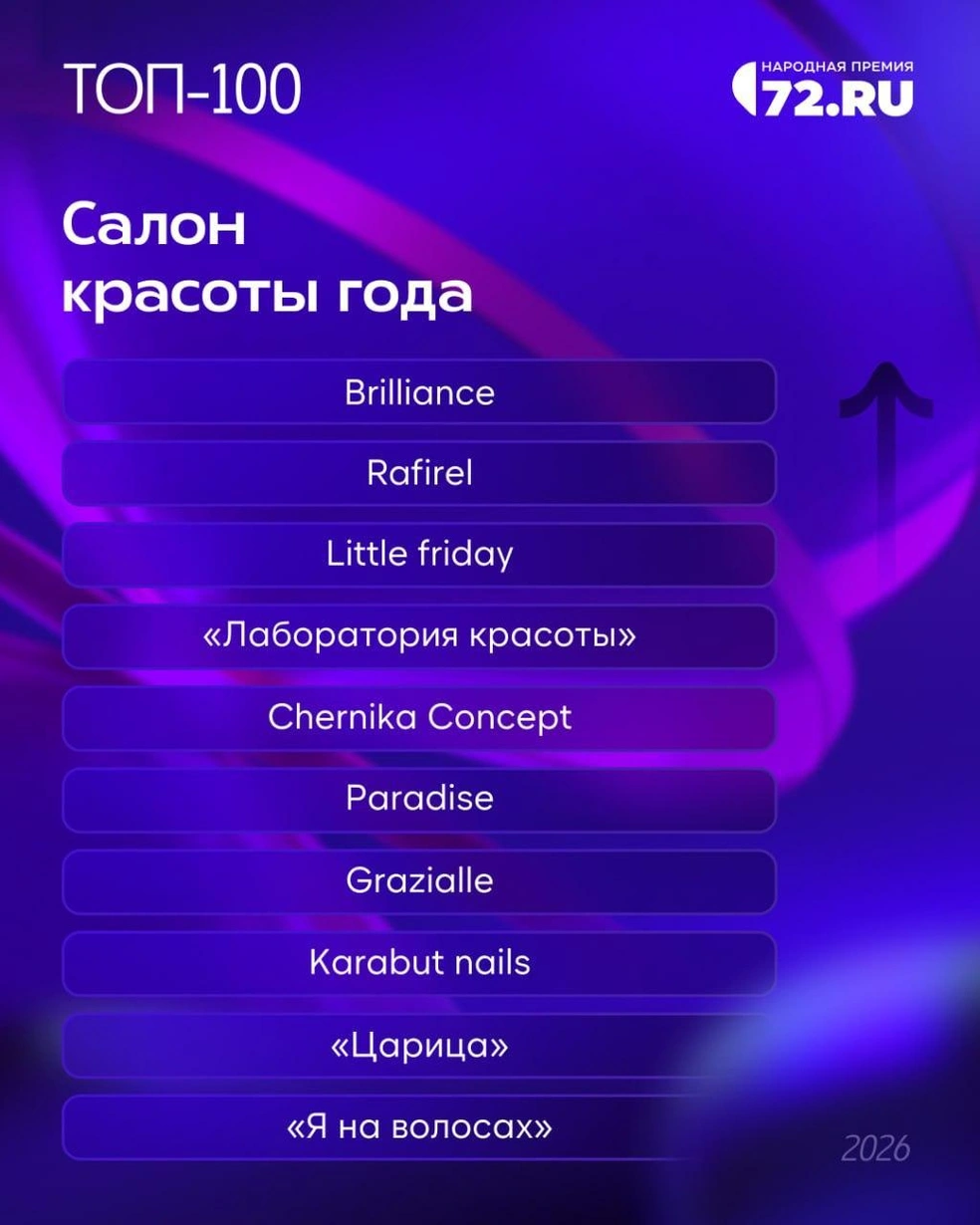 ТОП-100

НАРОДНАЯ ПРЕМИЯ
72.RU

Салон красоты года

Brilliance

Rafirel

Little friday

«Лаборатория красоты»

Chernika Concept

Paradise

Grazialle

Karabut nails

«Царица»

«Я на волосах»

2026